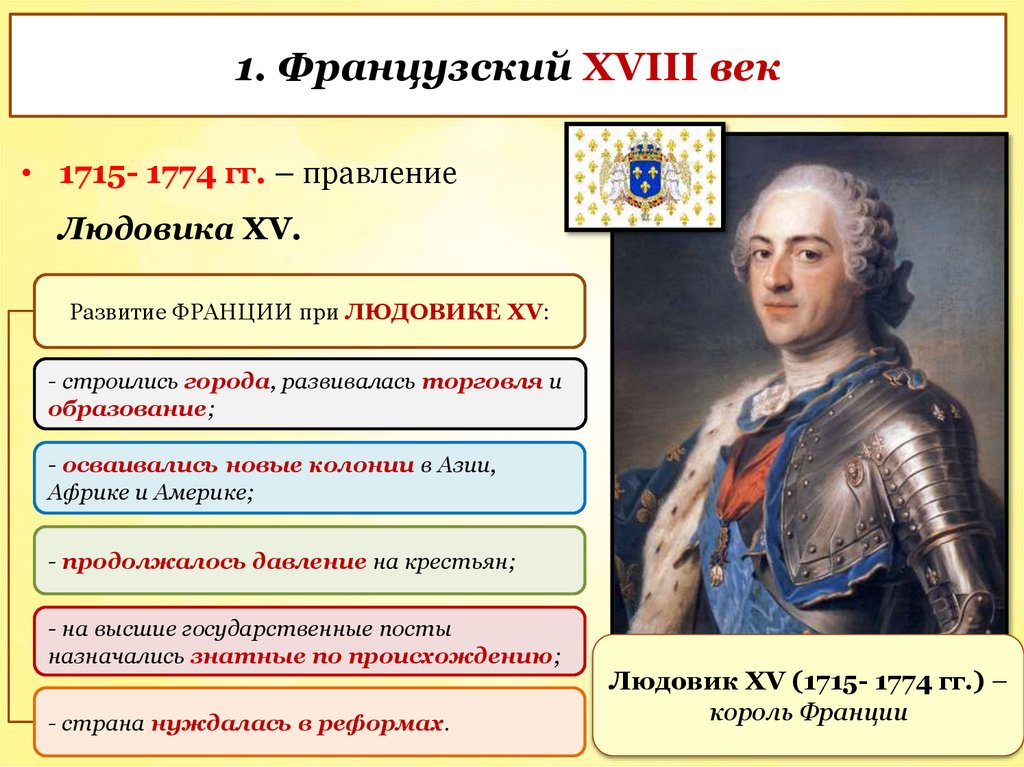 1. Французский XVIII век

• 1715- 1774 гг. – правление Людовика XV.

Развитие ФРАНЦИИ при ЛЮДОВИКЕ XV:

- строились города, развивалась торговля и образование;

- осваивались новые колонии в Азии, Африке и Америке;

- продолжалось давление на крестьян;

- на высшие государственные посты назначались знатные по происхождению;

- страна нуждалась в реформах.

Людовик XV (1715- 1774 гг.) – король Франции